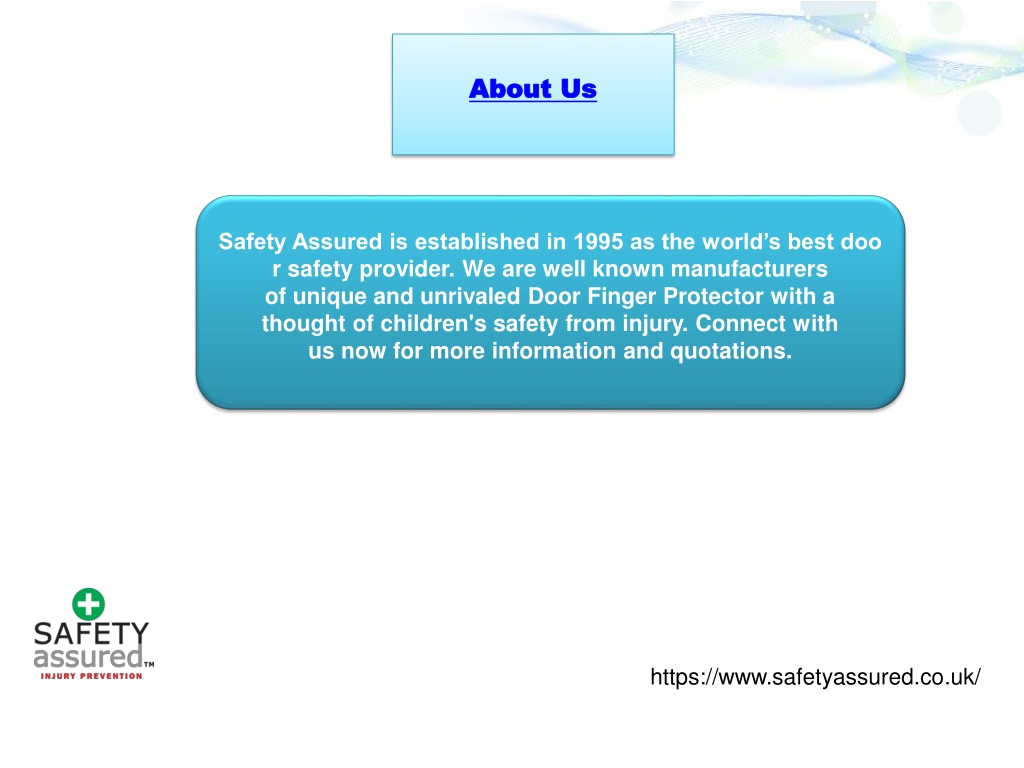 About Us

Safety Assured is established in 1995 as the world’s best doo r safety provider. We are well known manufacturers of unique and unrivaled Door Finger Protector with a thought of children's safety from injury. Connect with us now for more information and quotations.

SAFETY assured™
INJURY PREVENTION

https://www.safetyassured.co.uk/